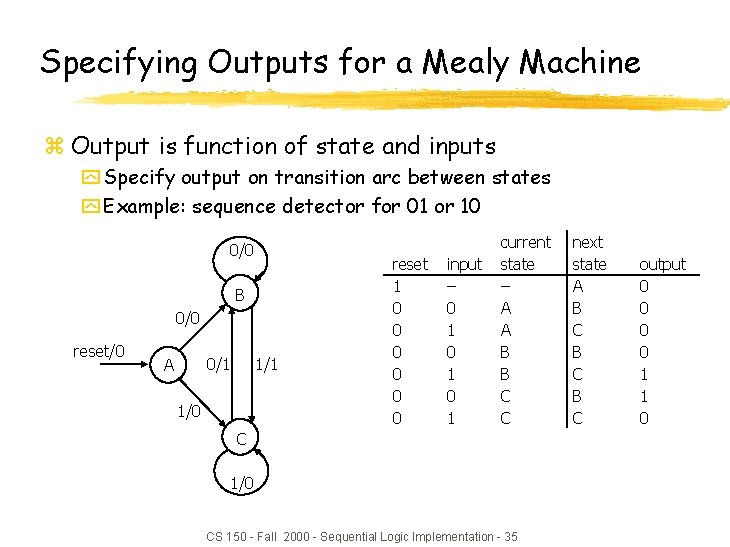 Specifying Outputs for a Mealy Machine

Output is function of state and inputs

Specify output on transition arc between states

Example: sequence detector for 01 or 10

0/0

B

0/0

reset/0

A

0/1

1/1

1/0

C

1/0

| reset | input | current state | next state | output |
|---|---|---|---|---|
| 1 | – | – | A | 0 |
| 0 | 0 | A | B | 0 |
| 0 | 1 | A | C | 0 |
| 0 | 0 | B | B | 0 |
| 0 | 1 | B | C | 1 |
| 0 | 0 | C | B | 1 |
| 0 | 1 | C | C | 0 |

CS 150 - Fall 2000 - Sequential Logic Implementation - 35